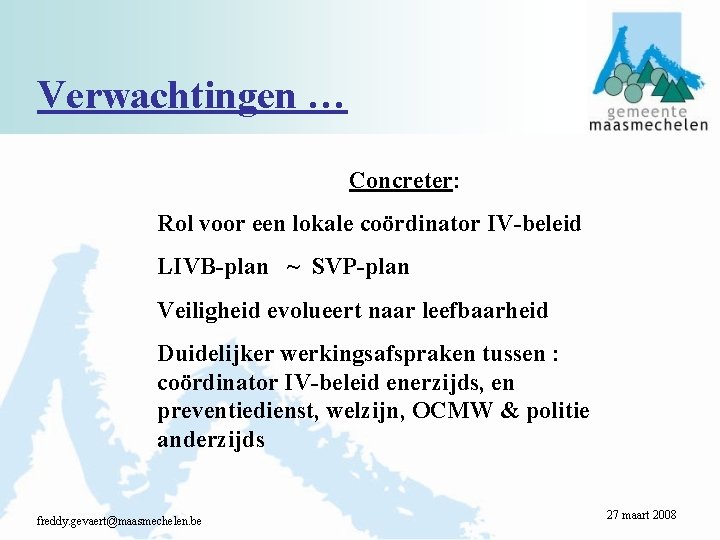 Verwachtingen …

gemeente
maasmechelen

Concreter:

Rol voor een lokale coördinator IV-beleid

LIVB-plan ~ SVP-plan

Veiligheid evolueert naar leefbaarheid

Duidelijker werkingsafspraken tussen : coördinator IV-beleid enerzijds, en preventiedienst, welzijn, OCMW & politie anderzijds

freddy.gevaert@maasmechelen.be

27 maart 2008